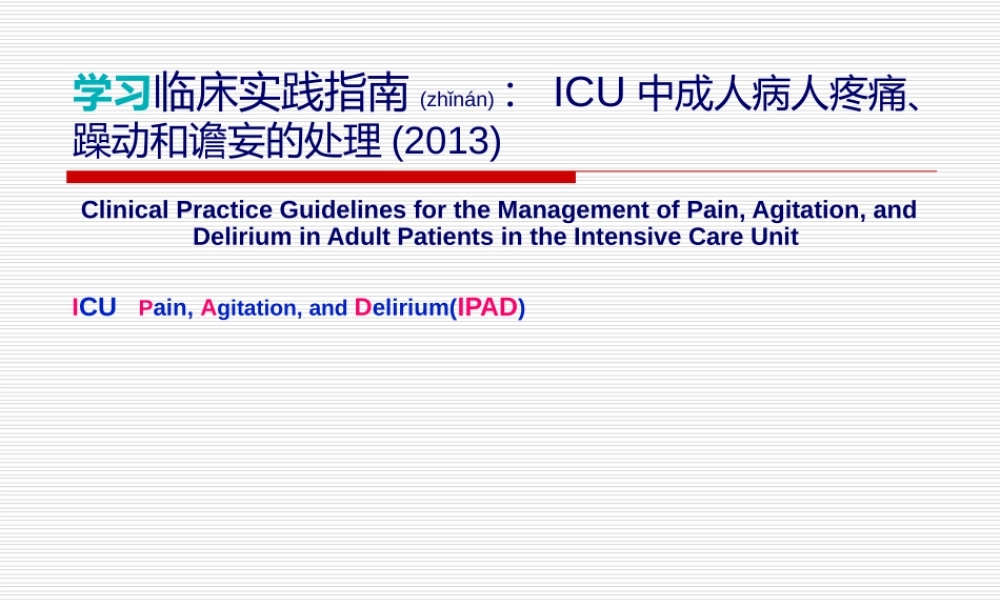 学习临床实践指南 (zhǐnán)： ICU 中成人病人疼痛、躁动和谵妄的处理 (2013)

Clinical Practice Guidelines for the Management of Pain, Agitation, and Delirium in Adult Patients in the Intensive Care Unit

ICU Pain, Agitation, and Delirium(IPAD)